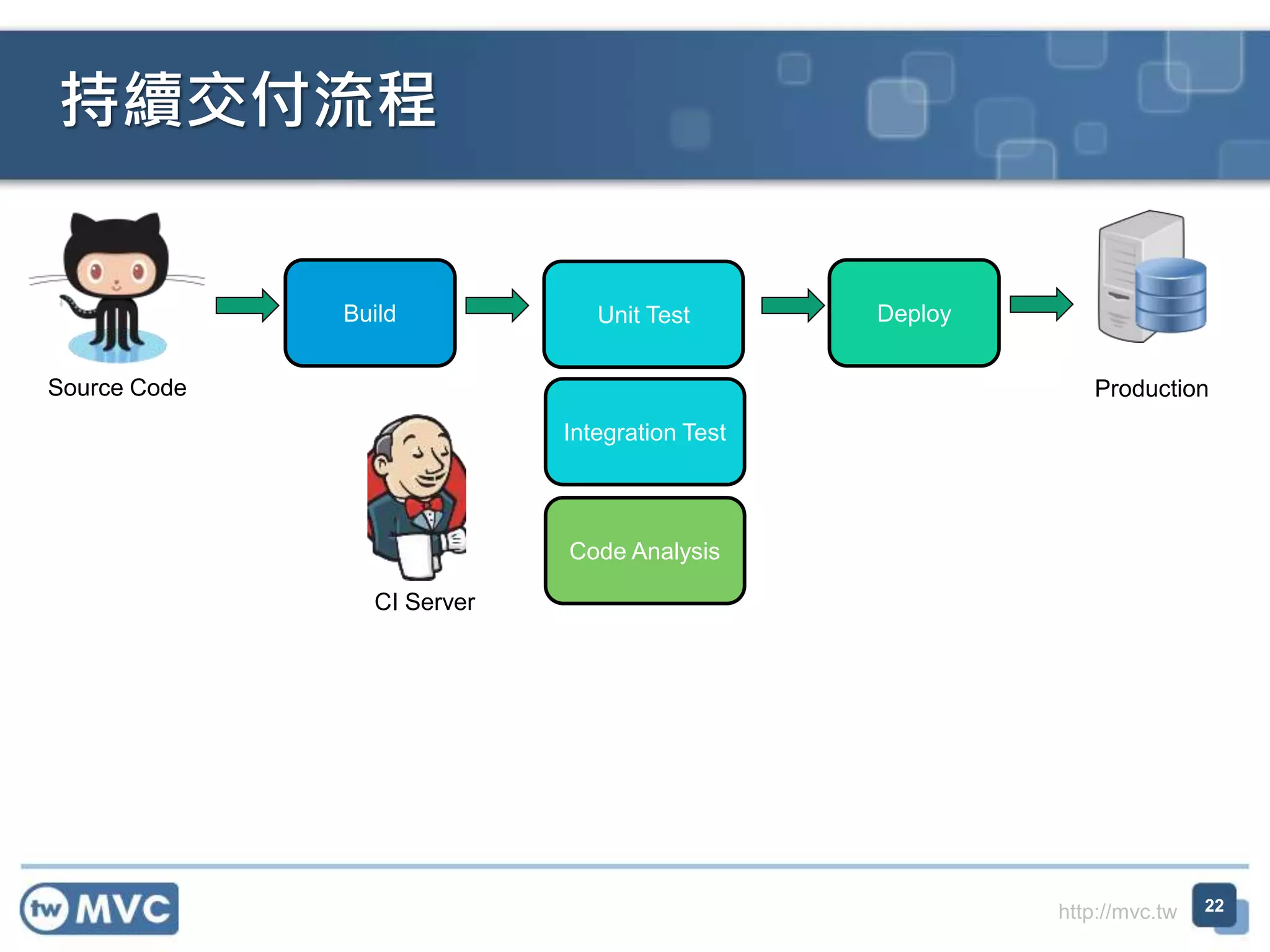 持續交付流程

Source Code

Build

Unit Test

Integration Test

Code Analysis

Deploy

Production

CI Server

tw MVC

http://mvc.tw

22